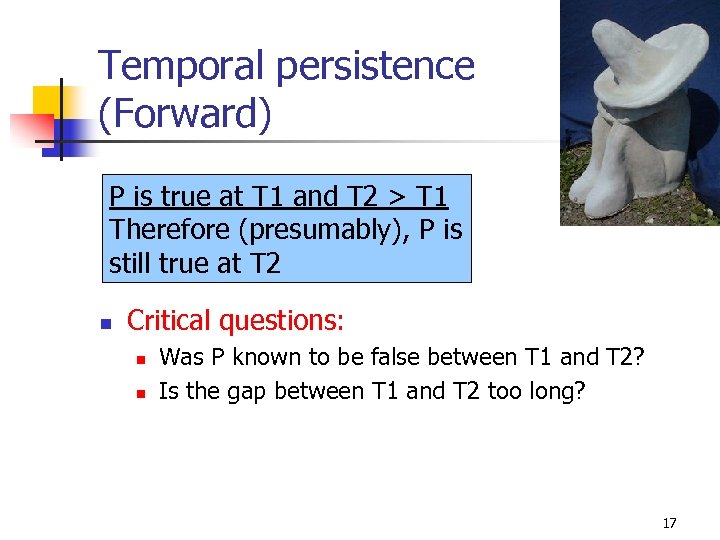 Temporal persistence (Forward)

P is true at T1 and T2 > T1
Therefore (presumably), P is still true at T2

Critical questions:
Was P known to be false between T1 and T2?
Is the gap between T1 and T2 too long?

17